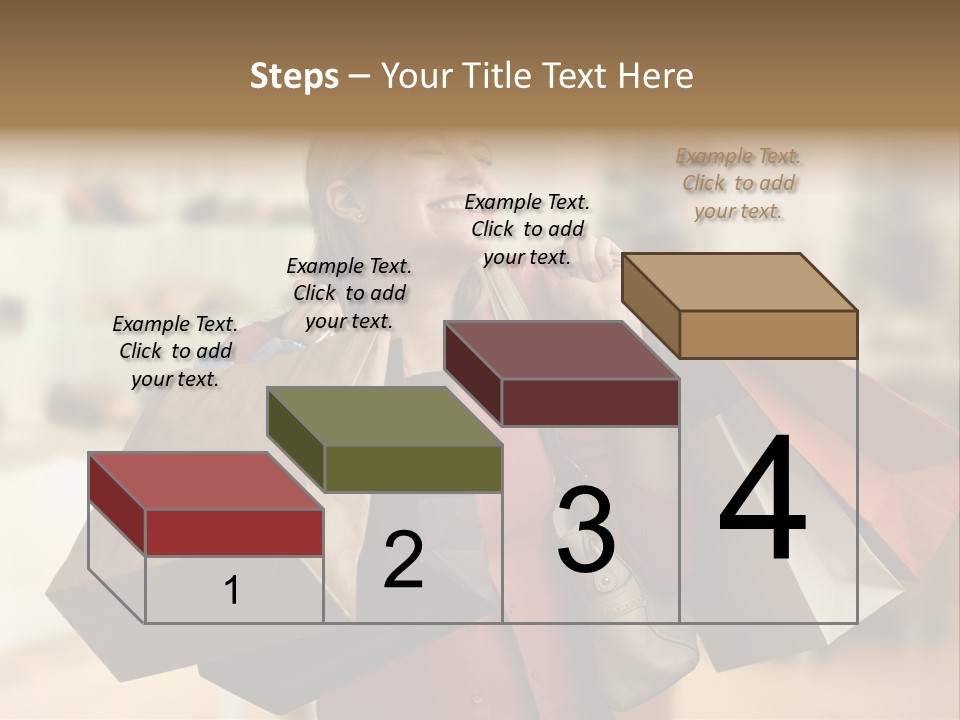 Steps – Your Title Text Here

Example Text. Click to add your text.

Example Text. Click to add your text.

Example Text. Click to add your text.

Example Text. Click to add your text.

1

2

3

4